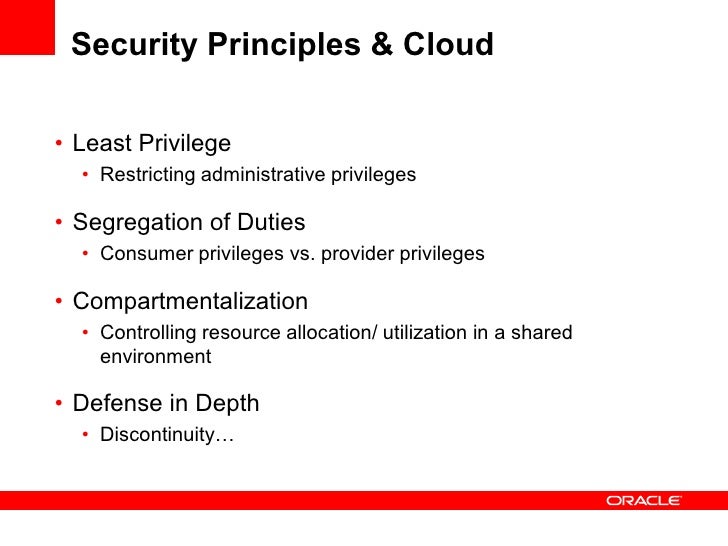 Security Principles & Cloud

• Least Privilege
  • Restricting administrative privileges

• Segregation of Duties
  • Consumer privileges vs. provider privileges

• Compartmentalization
  • Controlling resource allocation/ utilization in a shared environment

• Defense in Depth
  • Discontinuity…

ORACLE